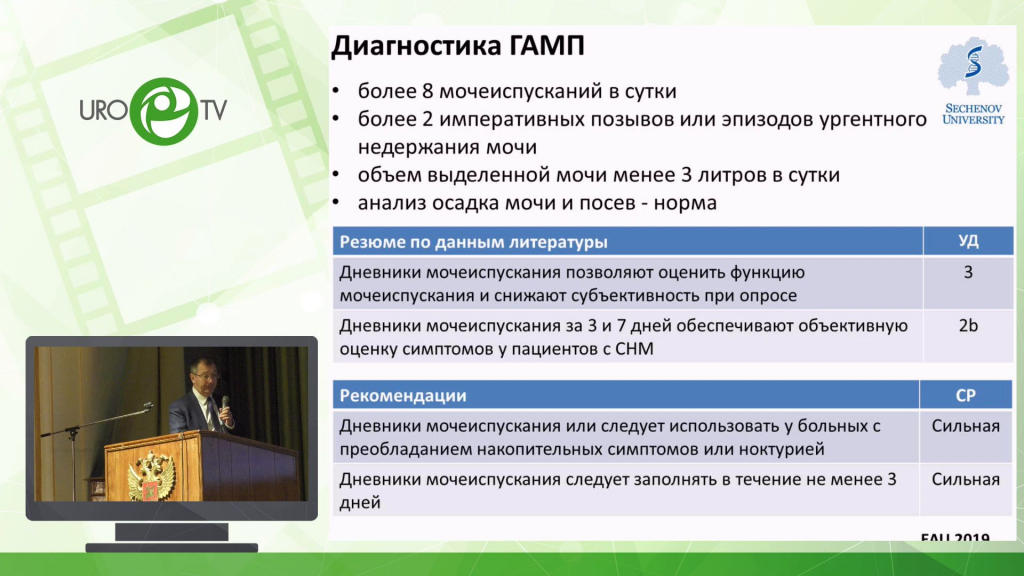 URO TV

Диагностика ГАМП

SECHENOV UNIVERSITY

• более 8 мочеиспусканий в сутки
• более 2 императивных позывов или эпизодов ургентного недержания мочи
• объем выделенной мочи менее 3 литров в сутки
• анализ осадка мочи и посев - норма

| Резюме по данным литературы | УД |
|---|---|
| Дневники мочеиспускания позволяют оценить функцию мочеиспускания и снижают субъективность при опросе | 3 |
| Дневники мочеиспускания за 3 и 7 дней обеспечивают объективную оценку симптомов у пациентов с СНМ | 2b |

| Рекомендации | СР |
|---|---|
| Дневники мочеиспускания или следует использовать у больных с преобладанием накопительных симптомов или ноктурией | Сильная |
| Дневники мочеиспускания следует заполнять в течение не менее 3 дней | Сильная |

EAU 2019